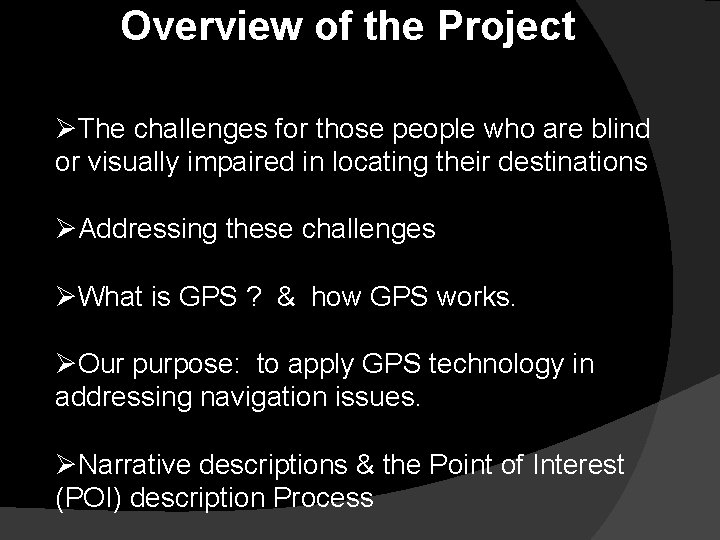 Overview of the Project

➢The challenges for those people who are blind or visually impaired in locating their destinations

➢Addressing these challenges

➢What is GPS ? & how GPS works.

➢Our purpose: to apply GPS technology in addressing navigation issues.

➢Narrative descriptions & the Point of Interest (POI) description Process